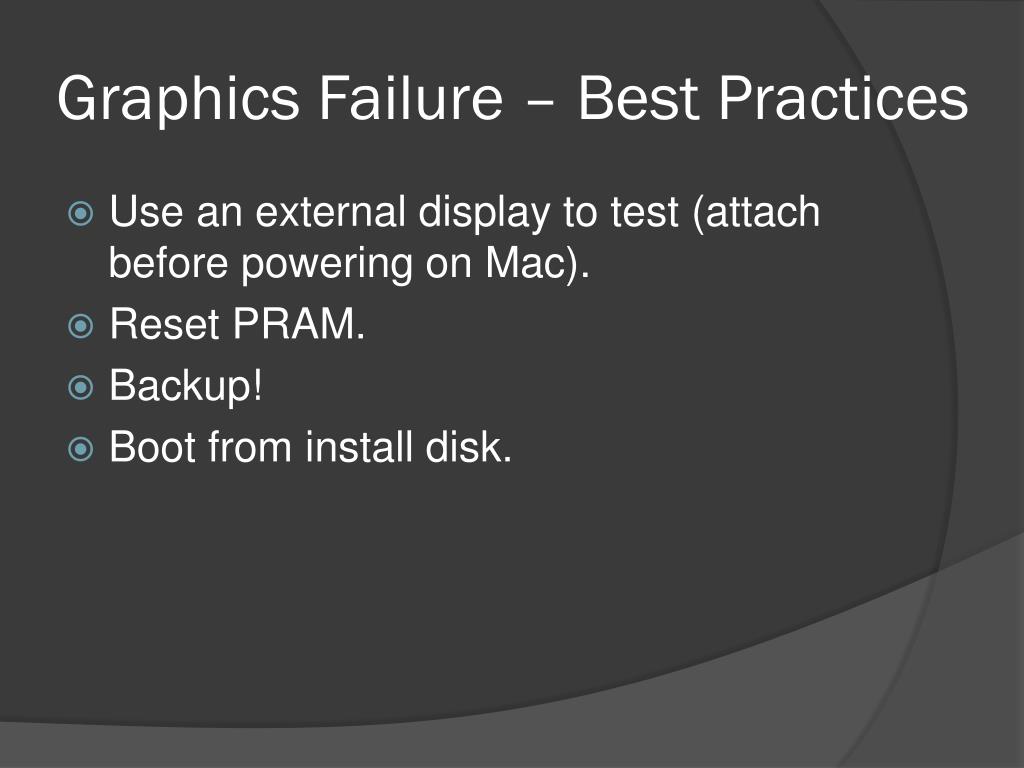 Graphics Failure – Best Practices

Use an external display to test (attach before powering on Mac).
Reset PRAM.
Backup!
Boot from install disk.